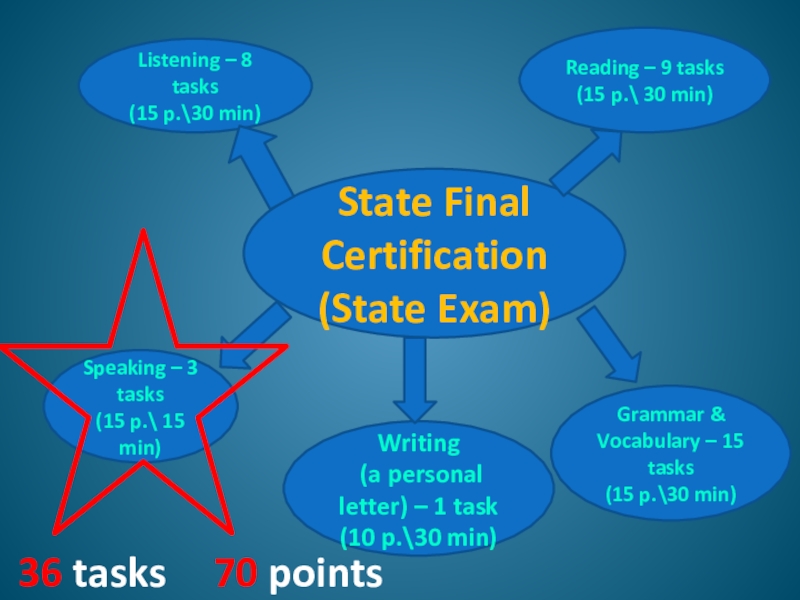 Listening – 8 tasks
(15 p.\30 min)

Reading – 9 tasks
(15 p.\ 30 min)

State Final Certification
(State Exam)

Speaking – 3 tasks
(15 p.\ 15 min)

Writing
(a personal letter) – 1 task
(10 p.\30 min)

Grammar & Vocabulary – 15 tasks
(15 p.\30 min)

36 tasks 70 points